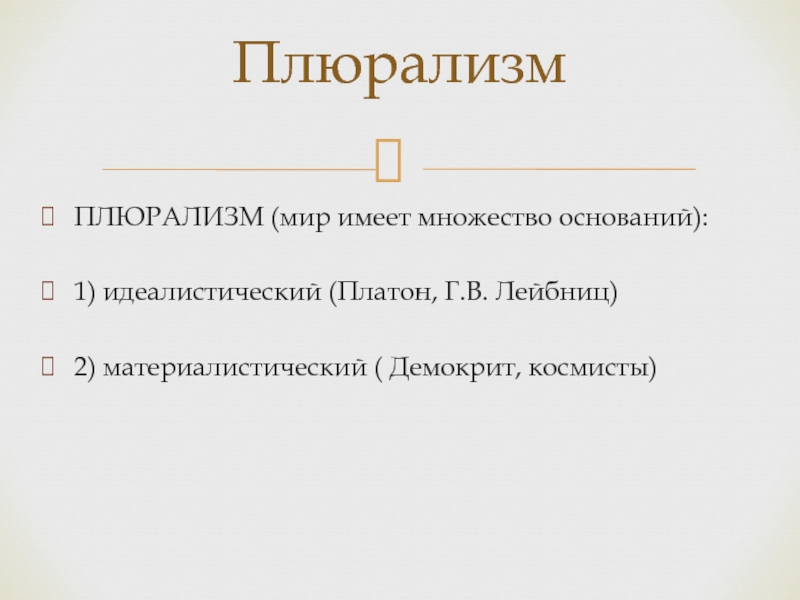 Плюрализм

ПЛЮРАЛИЗМ (мир имеет множество оснований):

1) идеалистический (Платон, Г.В. Лейбниц)

2) материалистический ( Демокрит, космисты)